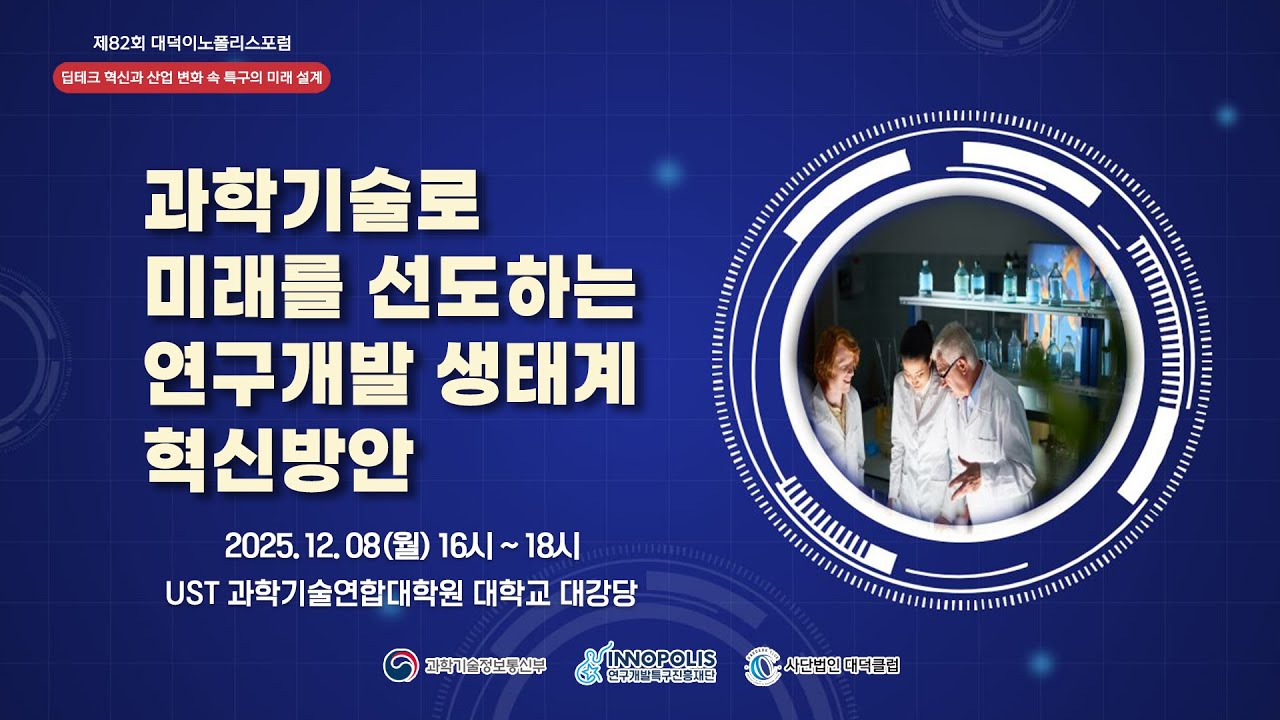 제82회 대덕이노폴리스포럼

딥테크 혁신과 산업 변화 속 특구의 미래 설계

과학기술로 미래를 선도하는 연구개발 생태계 혁신방안

2025. 12. 08(월) 16시 ~ 18시

UST 과학기술연합대학원 대학교 대강당

과학기술정보통신부

INNOPOLIS 연구개발특구진흥재단

사단법인 대덕클럽